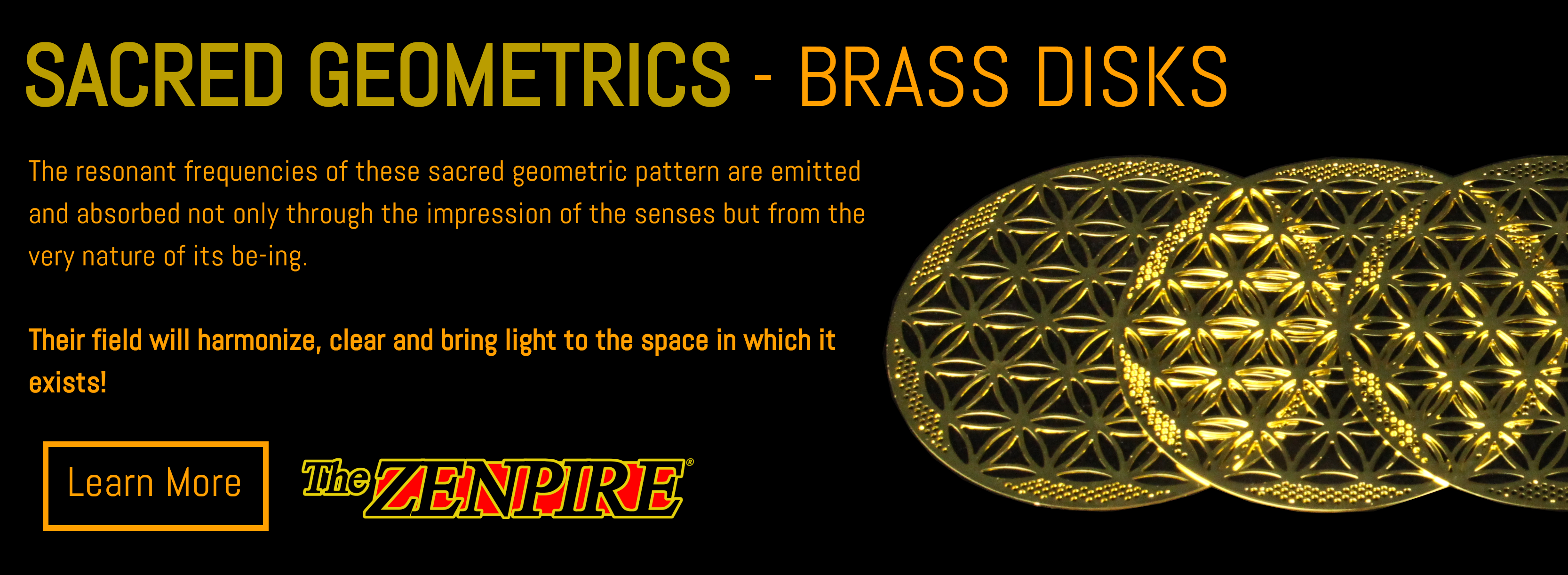 SACRED GEOMETRICS - BRASS DISKS

The resonant frequencies of these sacred geometric pattern are emitted and absorbed not only through the impression of the senses but from the very nature of its be-ing.

Their field will harmonize, clear and bring light to the space in which it exists!

Learn More

The ZENPIRE®